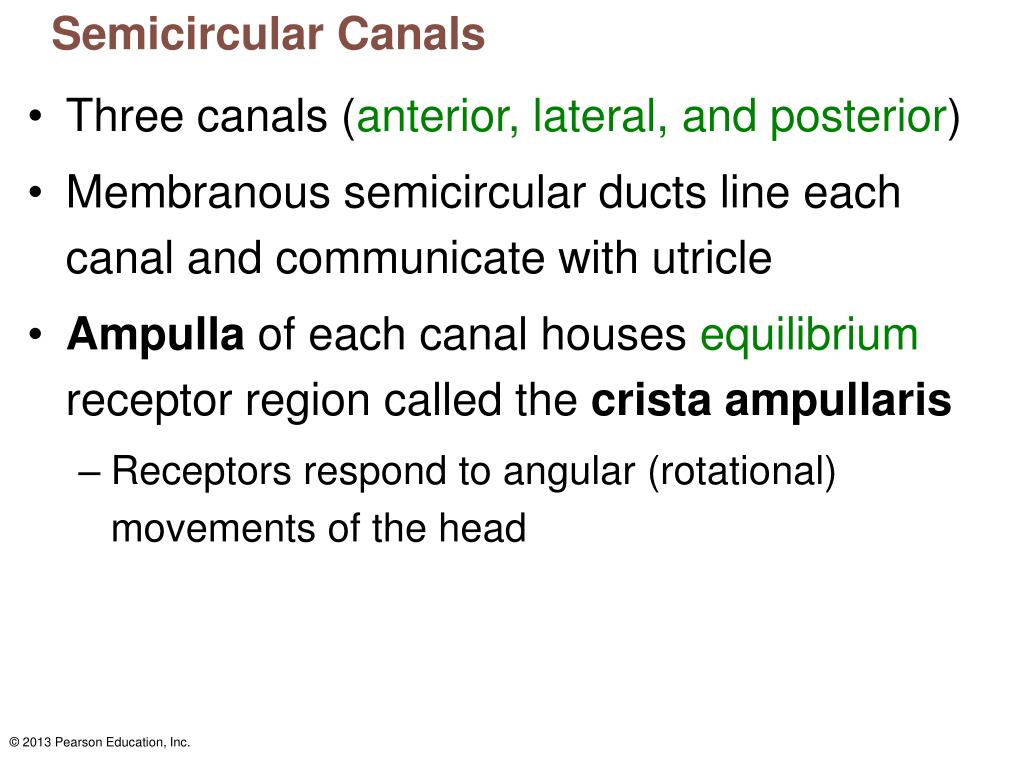 Semicircular Canals

• Three canals (anterior, lateral, and posterior)

• Membranous semicircular ducts line each canal and communicate with utricle

• Ampulla of each canal houses equilibrium receptor region called the crista ampullaris

– Receptors respond to angular (rotational) movements of the head

© 2013 Pearson Education, Inc.